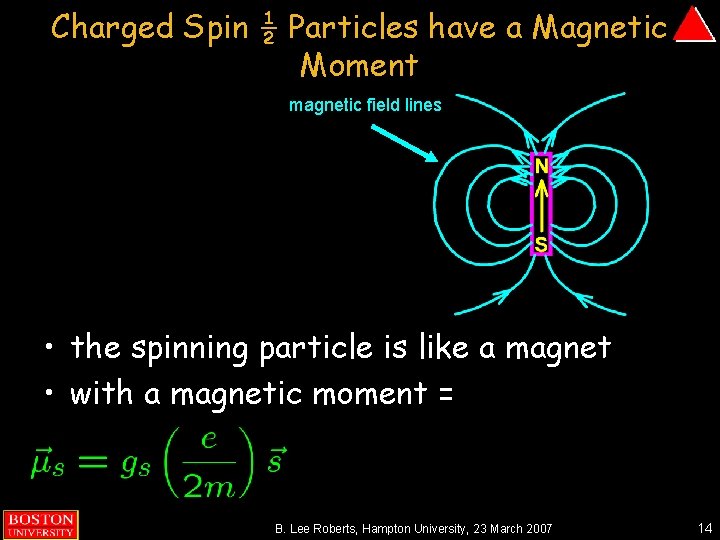 Charged Spin $\frac{1}{2}$ Particles have a Magnetic Moment

magnetic field lines

N

S

• the spinning particle is like a magnet
• with a magnetic moment =

$\vec{\mu}_s = g_s \left(\frac{e}{2m}\right) \vec{s}$

BOSTON UNIVERSITY

B. Lee Roberts, Hampton University, 23 March 2007

14